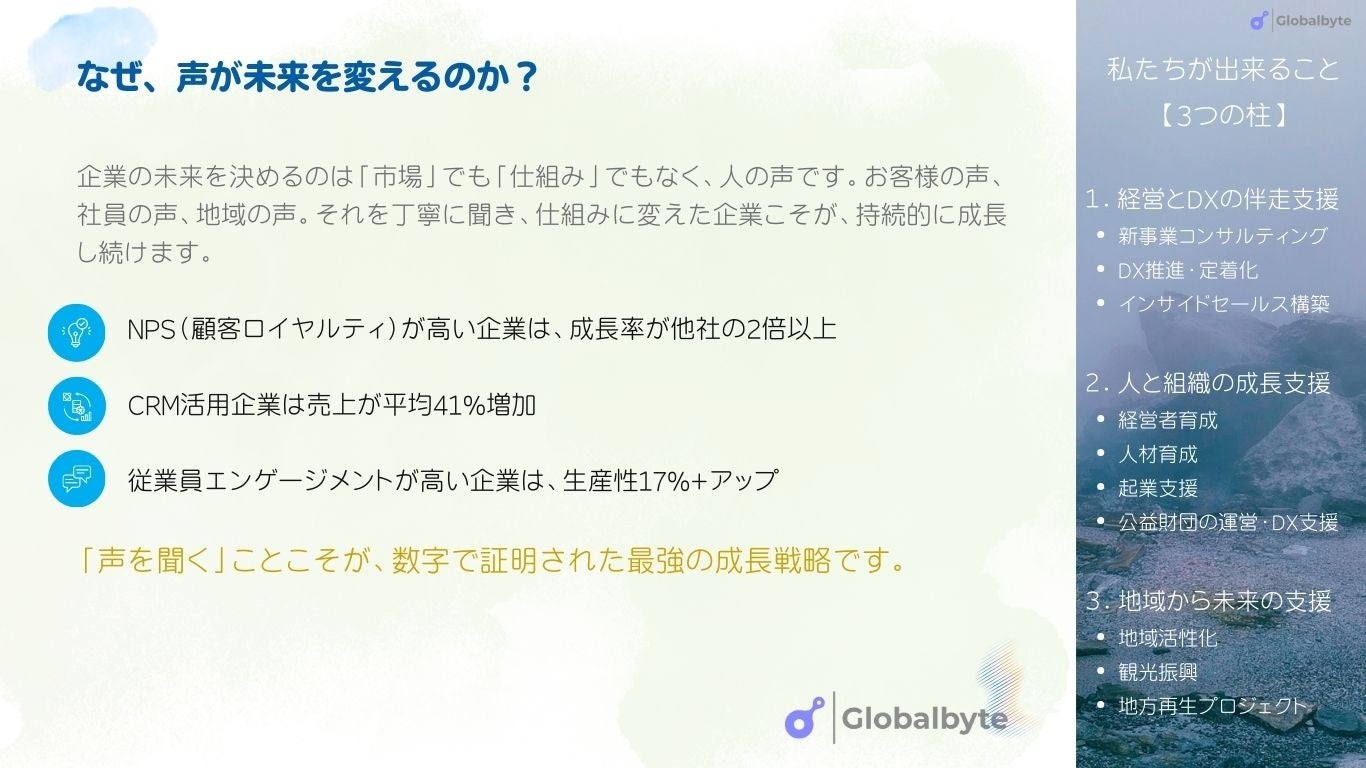 なぜ、声が未来を変えるのか？

企業の未来を決めるのは「市場」でも「仕組み」でもなく、人の声です。お客様の声、社員の声、地域の声。それを丁寧に聞き、仕組みに変えた企業こそが、持続的に成長し続けます。

NPS（顧客ロイヤルティ）が高い企業は、成長率が他社の2倍以上

CRM活用企業は売上が平均41%増加

従業員エンゲージメントが高い企業は、生産性17%+アップ

「声を聞く」ことこそが、数字で証明された最強の成長戦略です。

Globalbyte

Globalbyte

私たちが出来ること
【3つの柱】

1. 経営とDXの伴走支援
• 新事業コンサルティング
• DX推進・定着化
• インサイドセールス構築

2. 人と組織の成長支援
• 経営者育成
• 人材育成
• 起業支援
• 公益財団の運営・DX支援

3. 地域から未来の支援
• 地域活性化
• 観光振興
• 地方再生プロジェクト